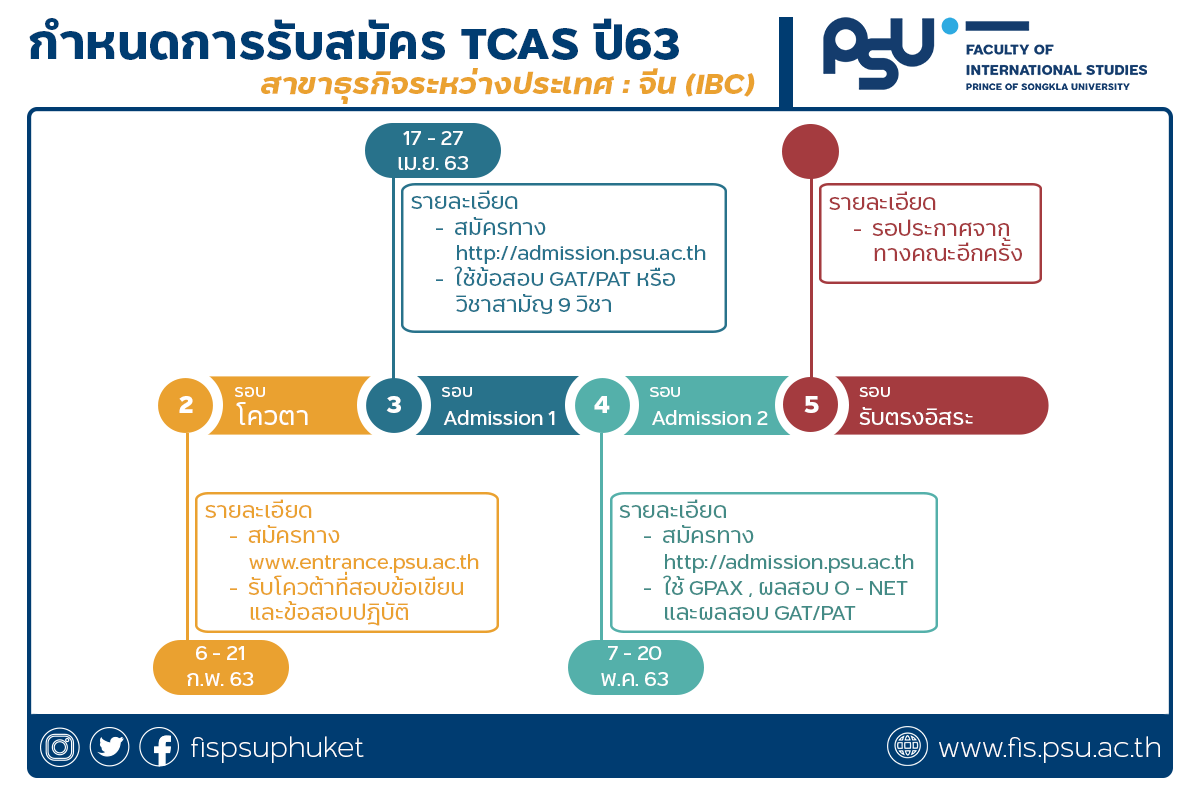 กำหนดการรับสมัคร TCAS ปี63
สาขาธุรกิจระหว่างประเทศ : จีน (IBC)

PSU
FACULTY OF INTERNATIONAL STUDIES
PRINCE OF SONGKLA UNIVERSITY

17 - 27
เม.ย. 63

รายละเอียด
- สมัครทาง http://admission.psu.ac.th
- ใช้ข้อสอบ GAT/PAT หรือ วิชาสามัญ 9 วิชา

รายละเอียด
- รอประกาศจาก ทางคณะอีกครั้ง

2 รอบ โควตา
3 รอบ Admission 1
4 รอบ Admission 2
5 รอบ รับตรงอิสระ

รายละเอียด
- สมัครทาง www.entrance.psu.ac.th
- รับโควต้าที่สอบข้อเขียน และข้อสอบปฏิบัติ

6 - 21
ก.พ. 63

รายละเอียด
- สมัครทาง http://admission.psu.ac.th
- ใช้ GPAX , ผลสอบ O - NET และผลสอบ GAT/PAT

7 - 20
พ.ค. 63

fispsuphuket
www.fis.psu.ac.th